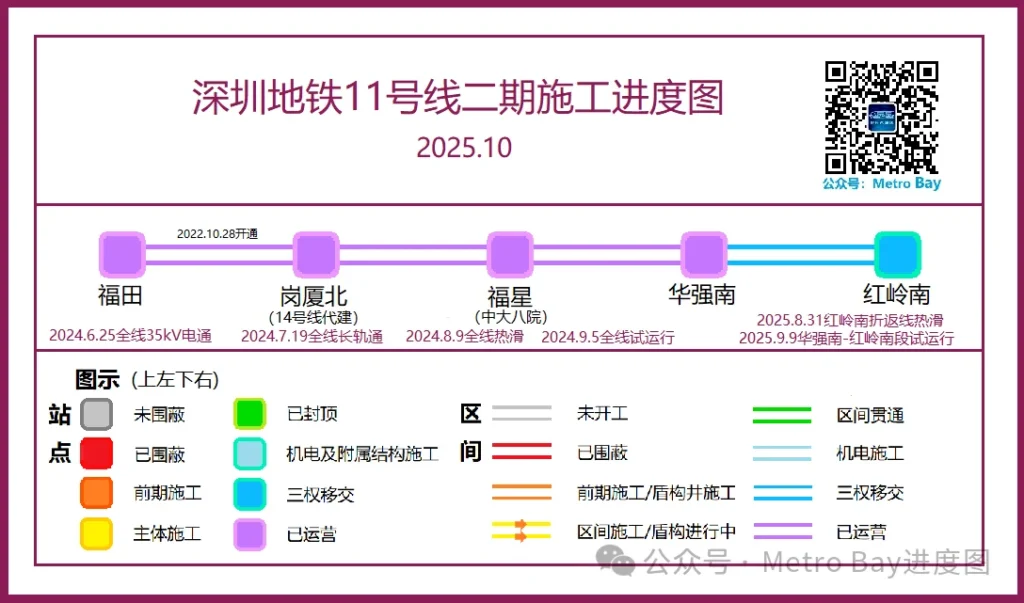 深圳地铁11号线二期施工进度图

2025.10

公众号：Metro Bay

2022.10.28开通

福田

岗厦北
(14号线代建)

福星
(中大八院)

华强南

红岭南

2024.6.25全线35kV电通

2024.7.19全线长轨通

2024.8.9全线热滑

2024.9.5全线试运行

2025.8.31红岭南折返线热滑

2025.9.9华强南-红岭南段试运行

图示（上左下右）

站点

未围蔽

已围蔽

前期施工

主体施工

已封顶

机电及附属结构施工

三权移交

已运营

区间

未开工

已围蔽

前期施工/盾构井施工

区间施工/盾构进行中

区间贯通

机电施工

三权移交

已运营

公众号 · Metro Bay进度图